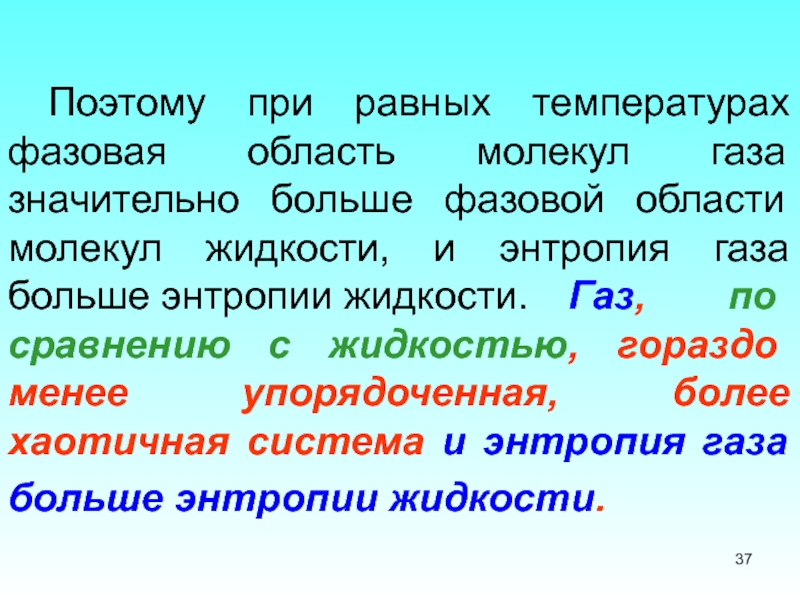 Поэтому при равных температурах фазовая область молекул газа значительно больше фазовой области молекул жидкости, и энтропия газа больше энтропии жидкости. Газ, по сравнению с жидкостью, гораздо менее упорядоченная, более хаотичная система и энтропия газа больше энтропии жидкости.

37